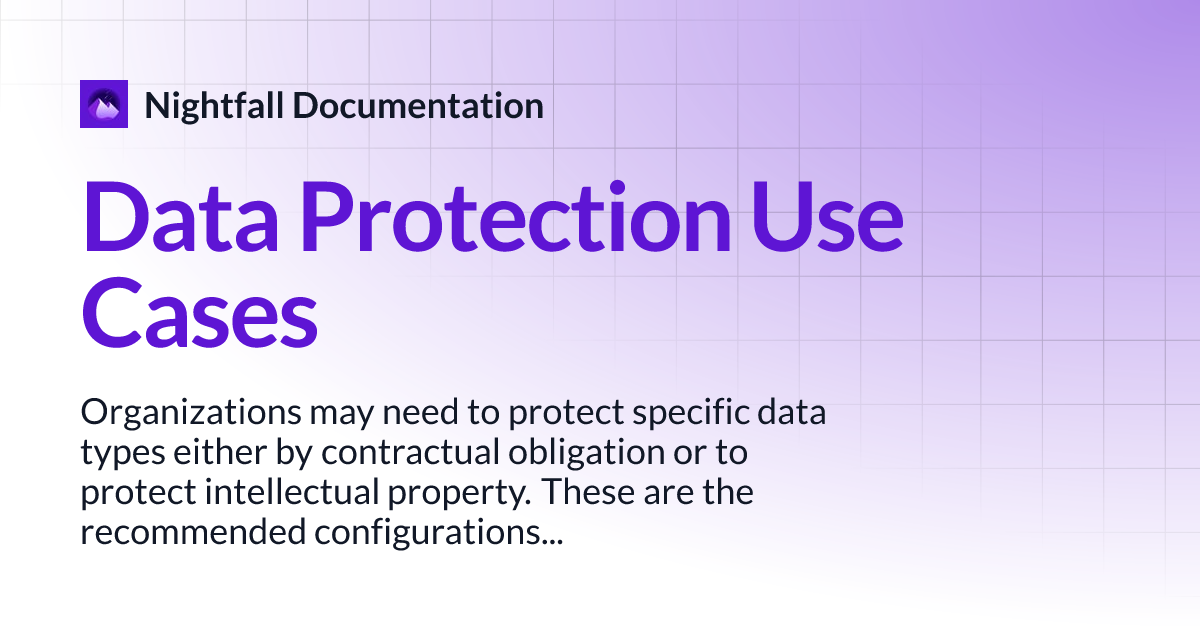 Nightfall Documentation

Data Protection Use Cases

Organizations may need to protect specific data types either by contractual obligation or to protect intellectual property. These are the recommended configurations...